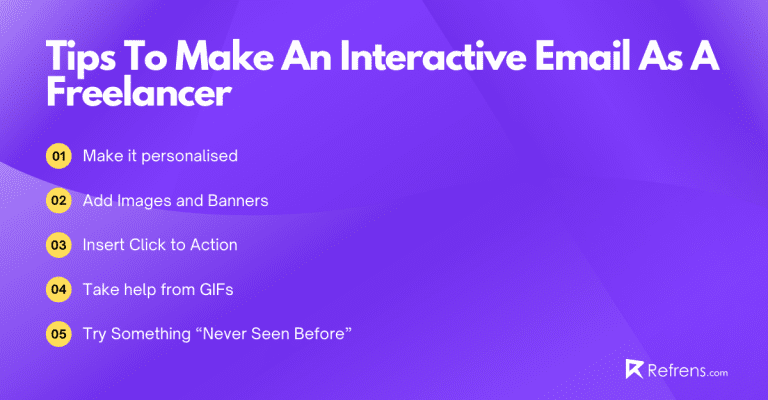 Tips To Make An Interactive Email As A Freelancer

01 Make it personalised

02 Add Images and Banners

03 Insert Click to Action

04 Take help from GIFs

05 Try Something “Never Seen Before”

Refrens.com